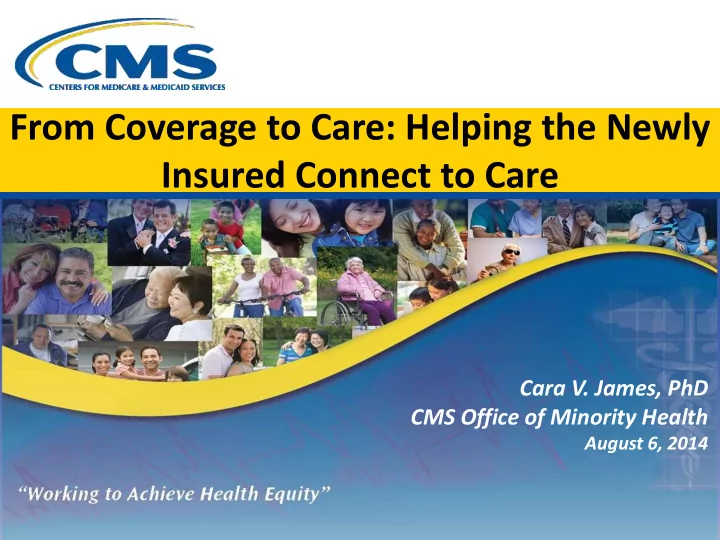 CMS
CENTERS FOR MEDICARE & MEDICAID SERVICES

From Coverage to Care: Helping the Newly Insured Connect to Care

Cara V. James, PhD
CMS Office of Minority Health
August 6, 2014

"Working to Achieve Health Equity"